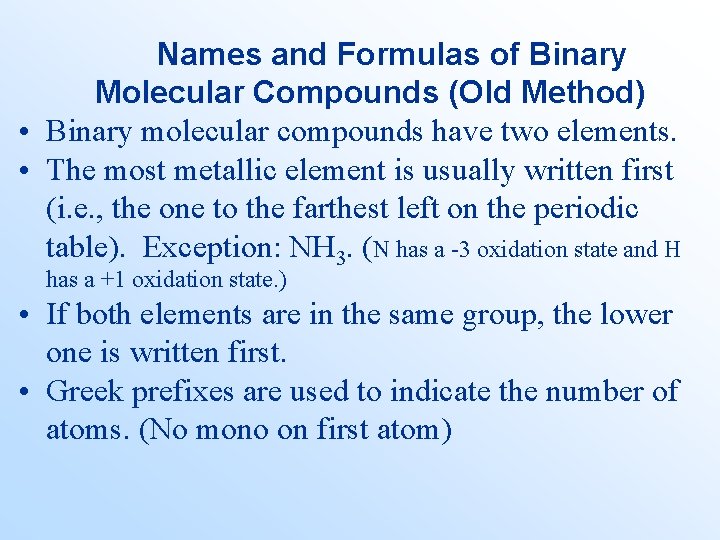 Names and Formulas of Binary Molecular Compounds (Old Method)

• Binary molecular compounds have two elements.

• The most metallic element is usually written first (i.e., the one to the farthest left on the periodic table). Exception: $NH_3$. (N has a -3 oxidation state and H has a +1 oxidation state.)

• If both elements are in the same group, the lower one is written first.

• Greek prefixes are used to indicate the number of atoms. (No mono on first atom)